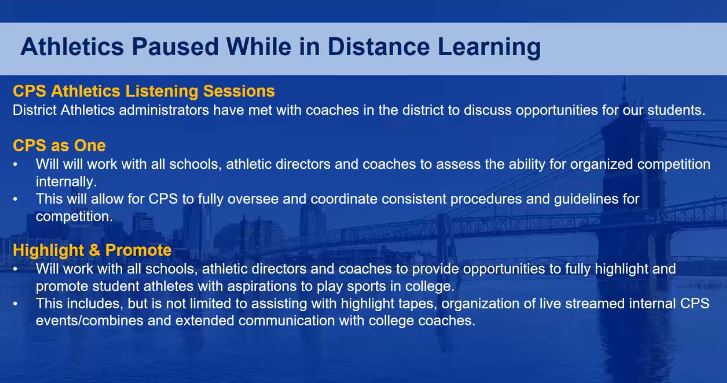 Athletics Paused While in Distance Learning

CPS Athletics Listening Sessions
District Athletics administrators have met with coaches in the district to discuss opportunities for our students.

CPS as One
• Will will work with all schools, athletic directors and coaches to assess the ability for organized competition internally.
• This will allow for CPS to fully oversee and coordinate consistent procedures and guidelines for competition.

Highlight & Promote
• Will work with all schools, athletic directors and coaches to provide opportunities to fully highlight and promote student athletes with aspirations to play sports in college.
• This includes, but is not limited to assisting with highlight tapes, organization of live streamed internal CPS events/combines and extended communication with college coaches.